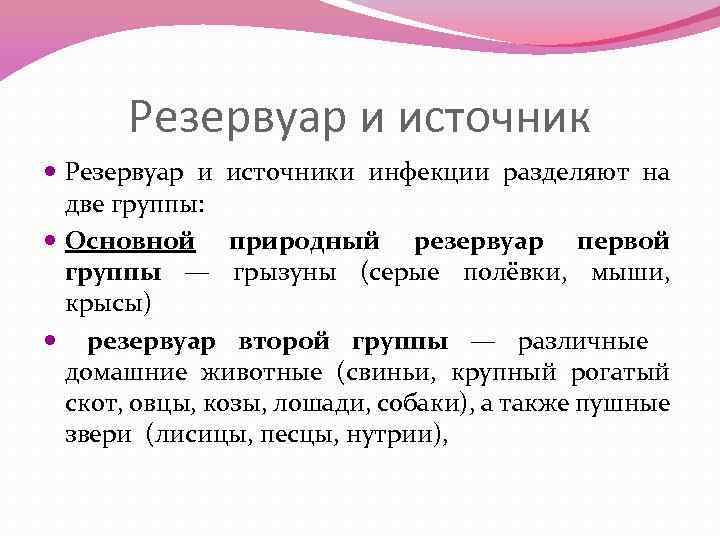 Резервуар и источник

Резервуар и источники инфекции разделяют на две группы:

Основной природный резервуар первой группы — грызуны (серые полёвки, мыши, крысы)

резервуар второй группы — различные домашние животные (свиньи, крупный рогатый скот, овцы, козы, лошади, собаки), а также пушные звери (лисицы, песцы, нутрии),